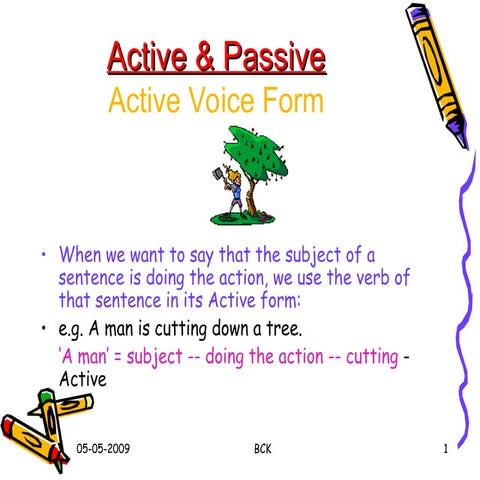 Active & Passive

Active Voice Form

• When we want to say that the subject of a sentence is doing the action, we use the verb of that sentence in its Active form:

• e.g. A man is cutting down a tree.

'A man' = subject -- doing the action -- cutting - Active

05-05-2009 BCK 1